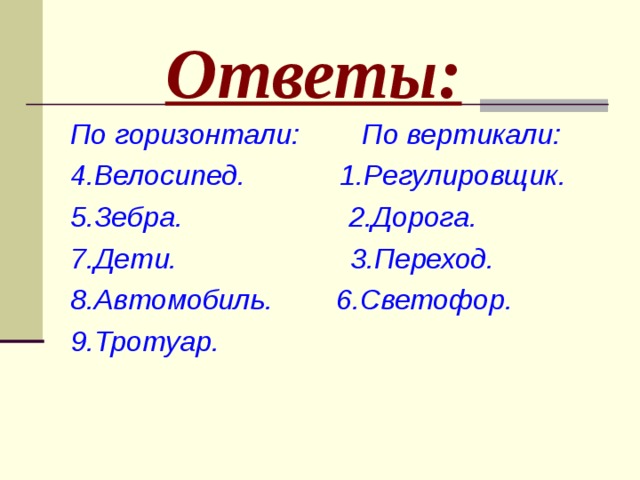 Ответы:

По горизонтали:
4.Велосипед.
5.Зебра.
7.Дети.
8.Автомобиль.
9.Тротуар.

По вертикали:
1.Регулировщик.
2.Дорога.
3.Переход.
6.Светофор.